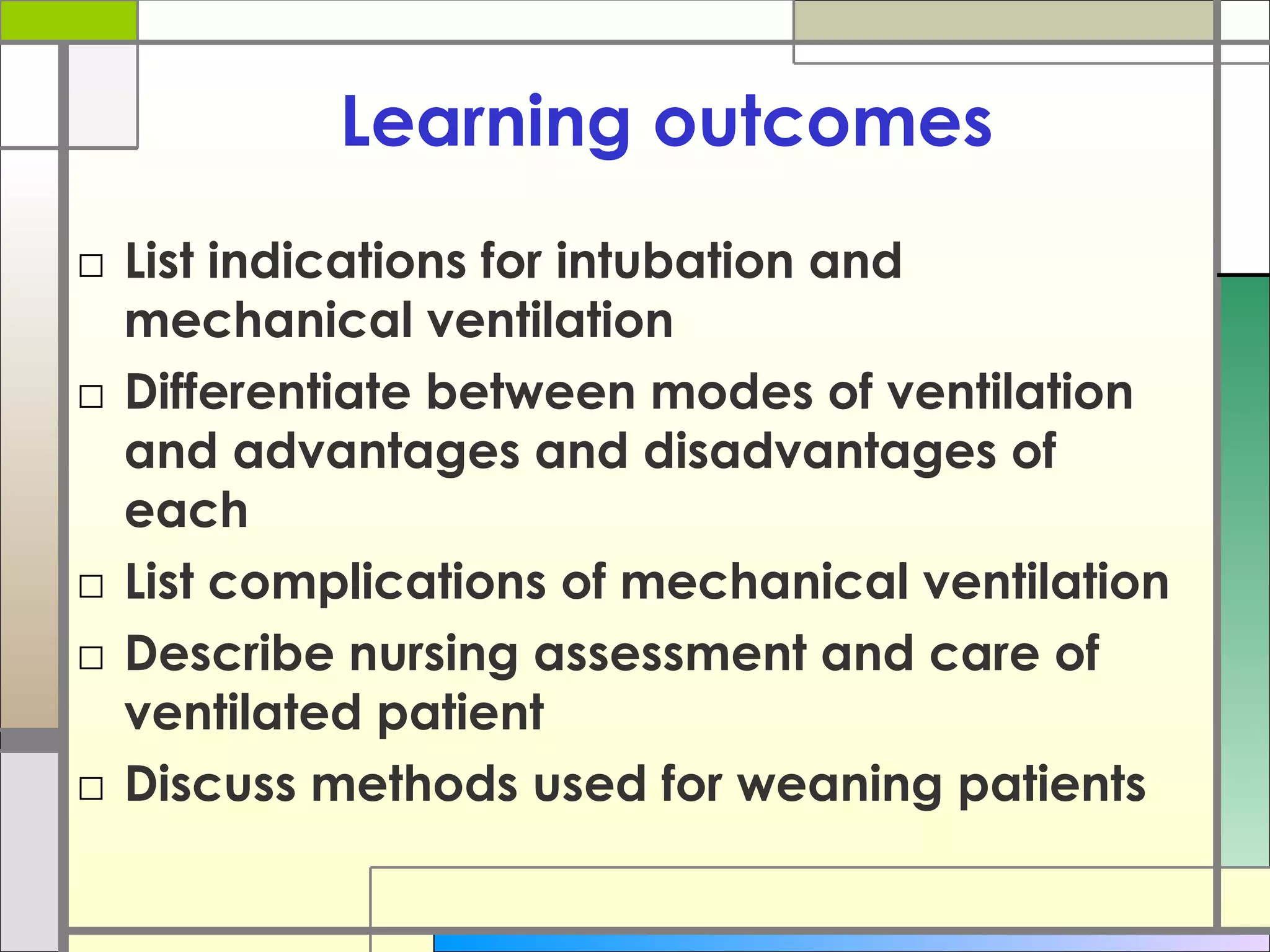 Learning outcomes

□ List indications for intubation and mechanical ventilation
□ Differentiate between modes of ventilation and advantages and disadvantages of each
□ List complications of mechanical ventilation
□ Describe nursing assessment and care of ventilated patient
□ Discuss methods used for weaning patients